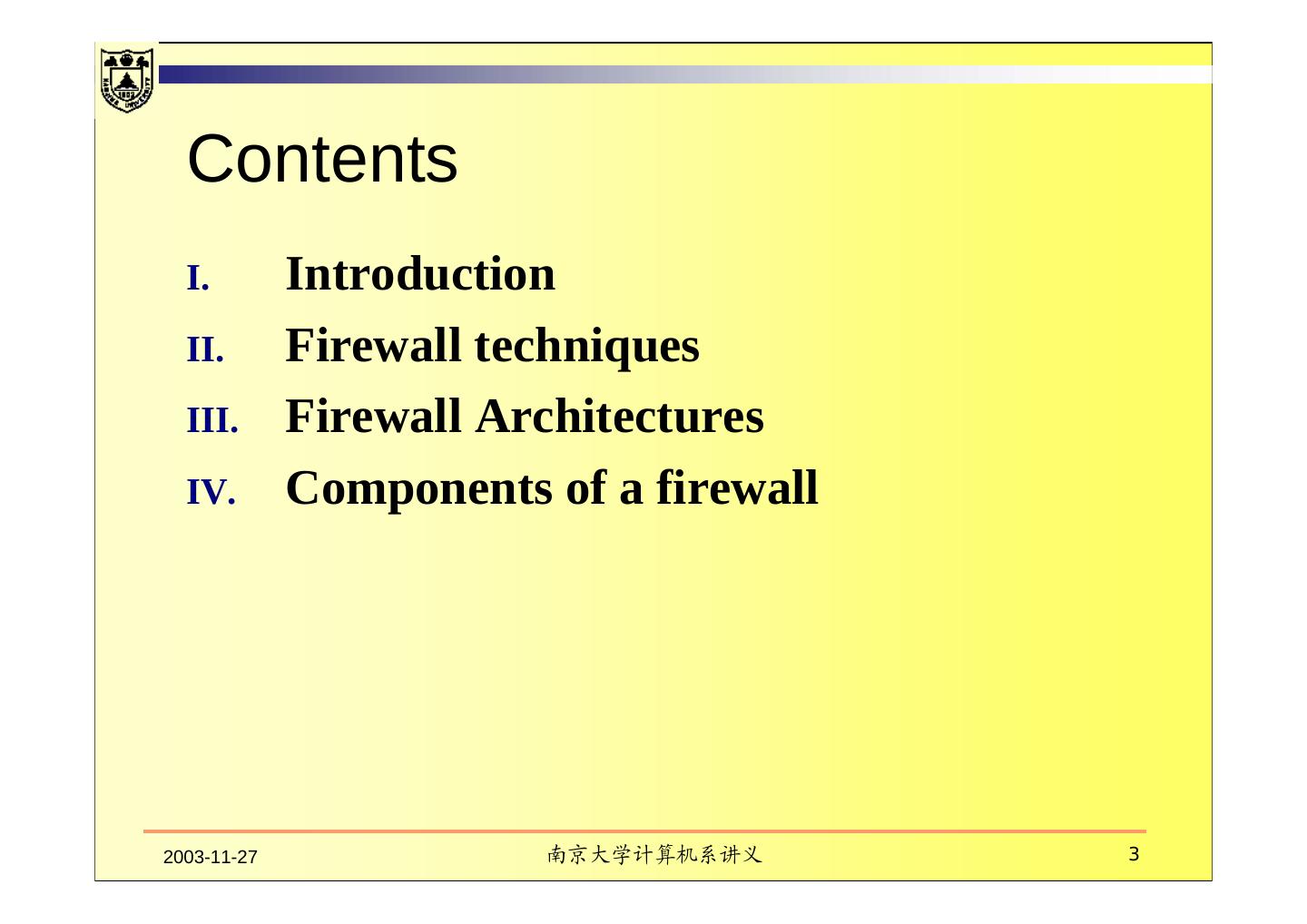 Contents

I. Introduction
II. Firewall techniques
III. Firewall Architectures
IV. Components of a firewall

2003-11-27
南京大学计算机系讲义
3